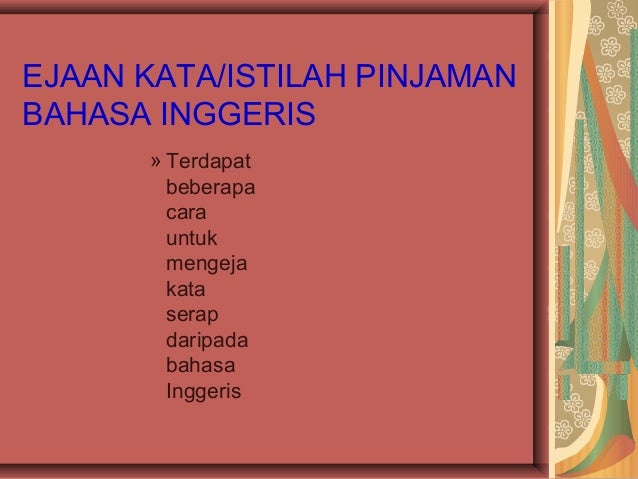 EJAAN KATA/ISTILAH PINJAMAN BAHASA INGGERIS

» Terdapat beberapa cara untuk mengeja kata serap daripada bahasa Inggeris